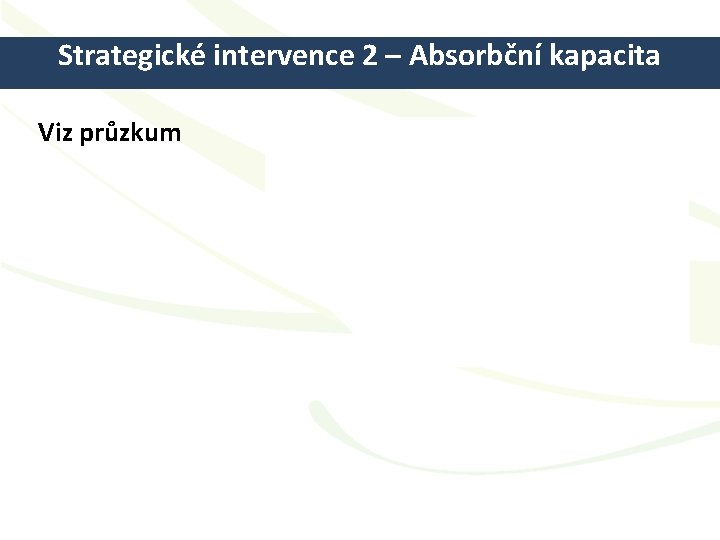 Strategické intervence 2 – Absorbční kapacita

Viz průzkum